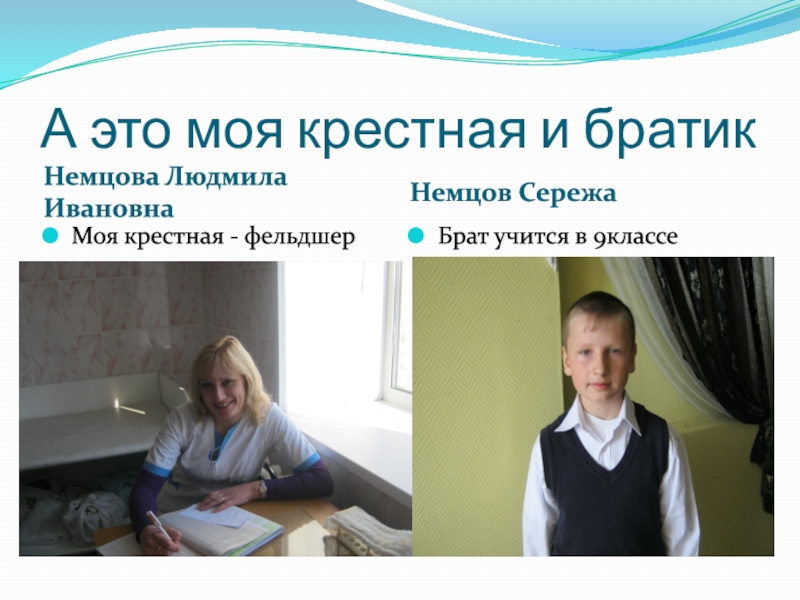 А это моя крестная и братик

Немцова Людмила Ивановна

Моя крестная - фельдшер

Немцов Сережа

Брат учится в 9классе